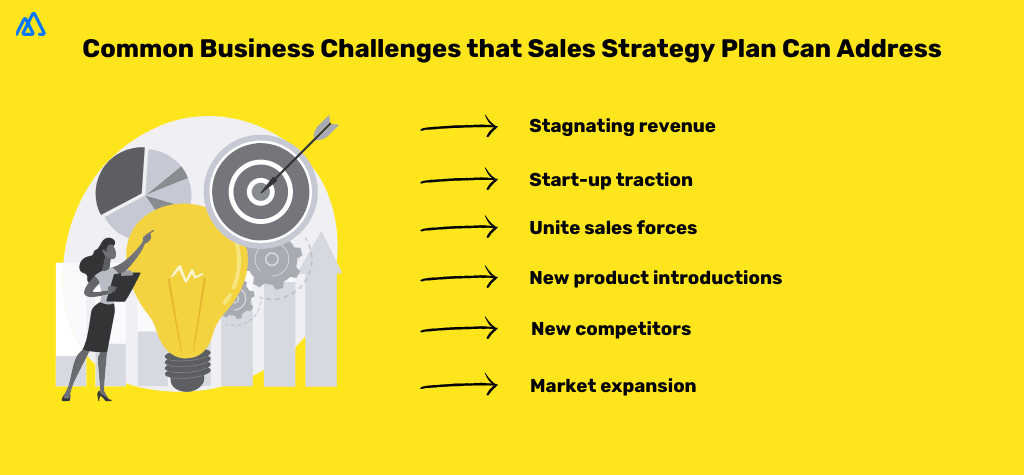 Common Business Challenges that Sales Strategy Plan Can Address

Stagnating revenue

Start-up traction

Unite sales forces

New product introductions

New competitors

Market expansion